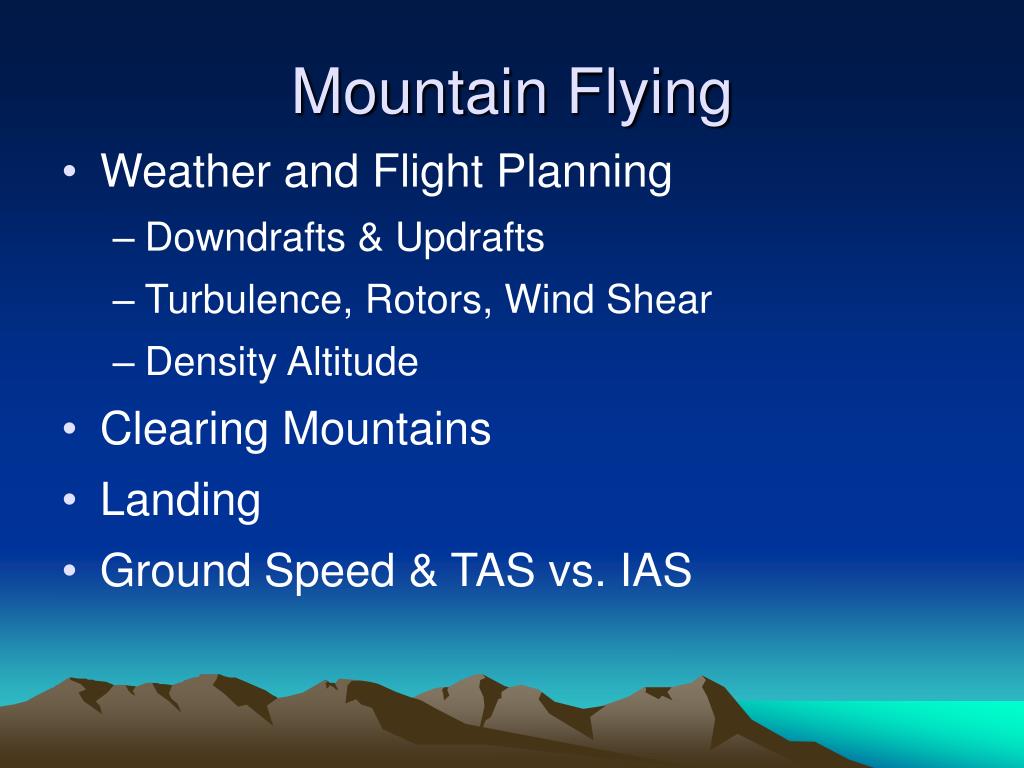 Mountain Flying

• Weather and Flight Planning
  – Downdrafts & Updrafts
  – Turbulence, Rotors, Wind Shear
  – Density Altitude
• Clearing Mountains
• Landing
• Ground Speed & TAS vs. IAS